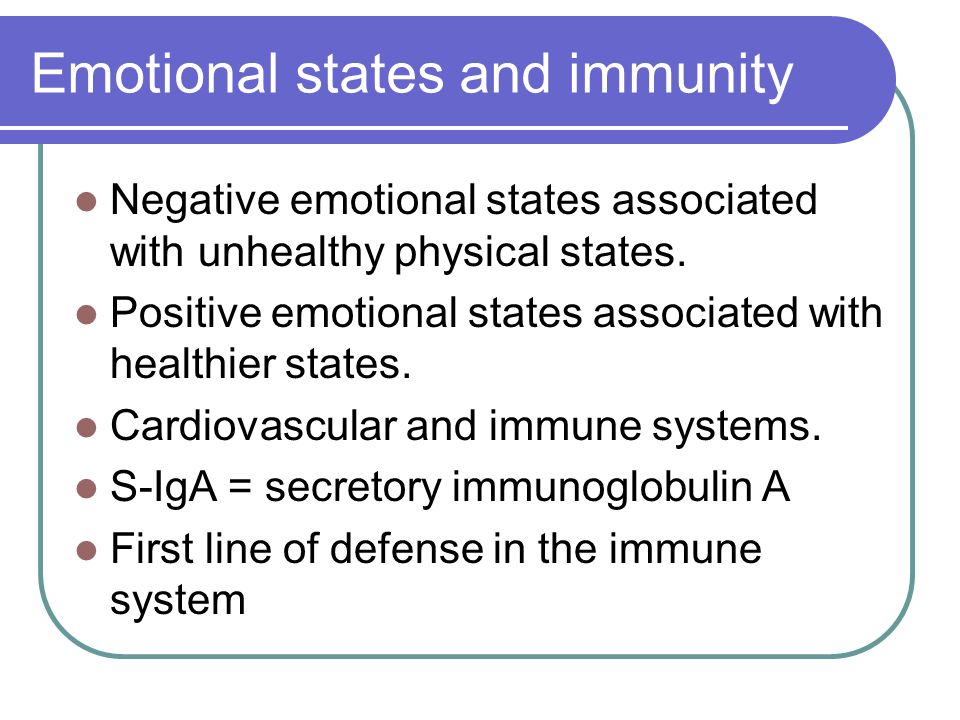 Emotional states and immunity

- Negative emotional states associated with unhealthy physical states.
- Positive emotional states associated with healthier states.
- Cardiovascular and immune systems.
- S-IgA = secretory immunoglobulin A
- First line of defense in the immune system